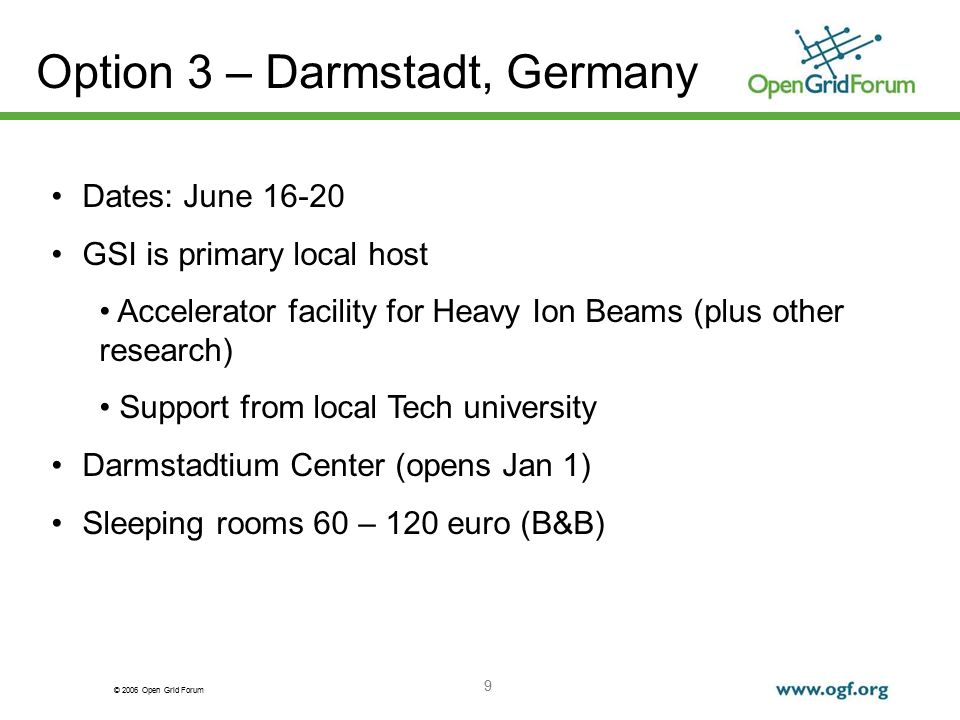 Option 3 – Darmstadt, Germany

OpenGridForum

• Dates: June 16-20

• GSI is primary local host

• Accelerator facility for Heavy Ion Beams (plus other research)

• Support from local Tech university

• Darmstadtium Center (opens Jan 1)

• Sleeping rooms 60 – 120 euro (B&B)

© 2006 Open Grid Forum

9

www.ogf.org